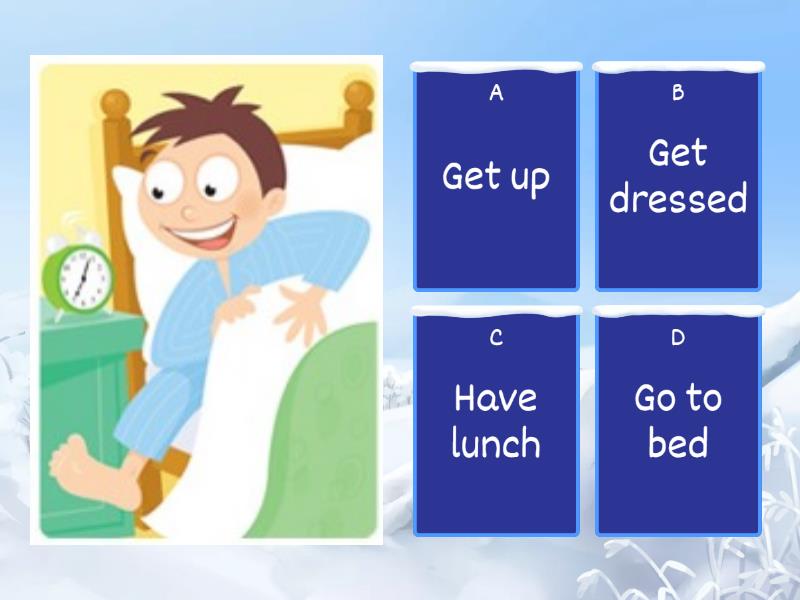 A
Get up

B
Get dressed

C
Have lunch

D
Go to bed